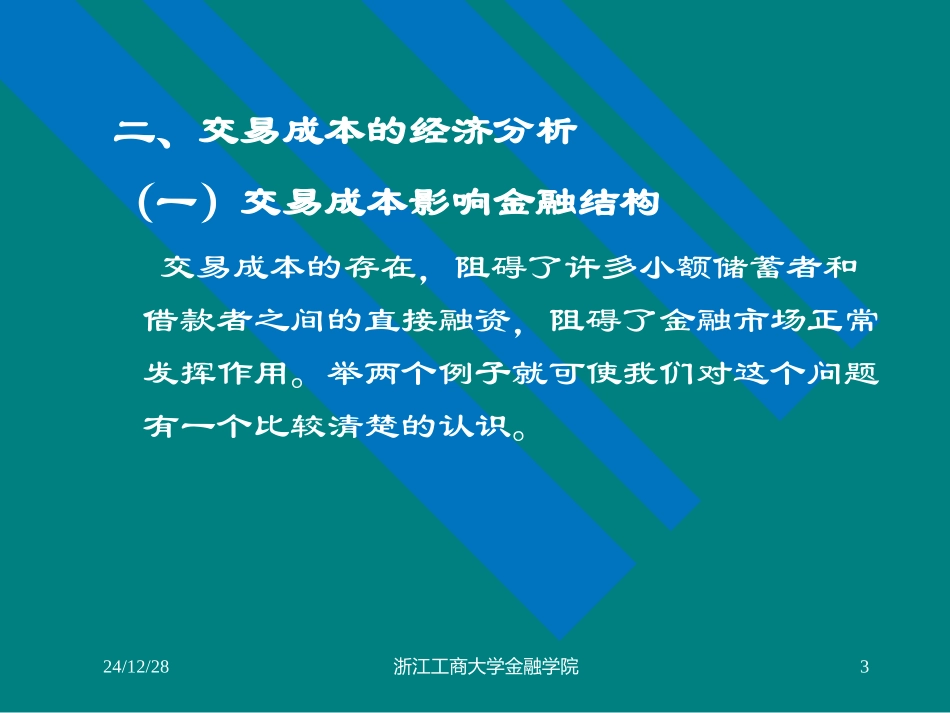 二、交易成本的经济分析

（一）交易成本影响金融结构

交易成本的存在，阻碍了许多小额储蓄者和借款者之间的直接融资，阻碍了金融市场正常发挥作用。举两个例子就可使我们对这个问题有一个比较清楚的认识。

24/12/28

浙江工商大学金融学院

3